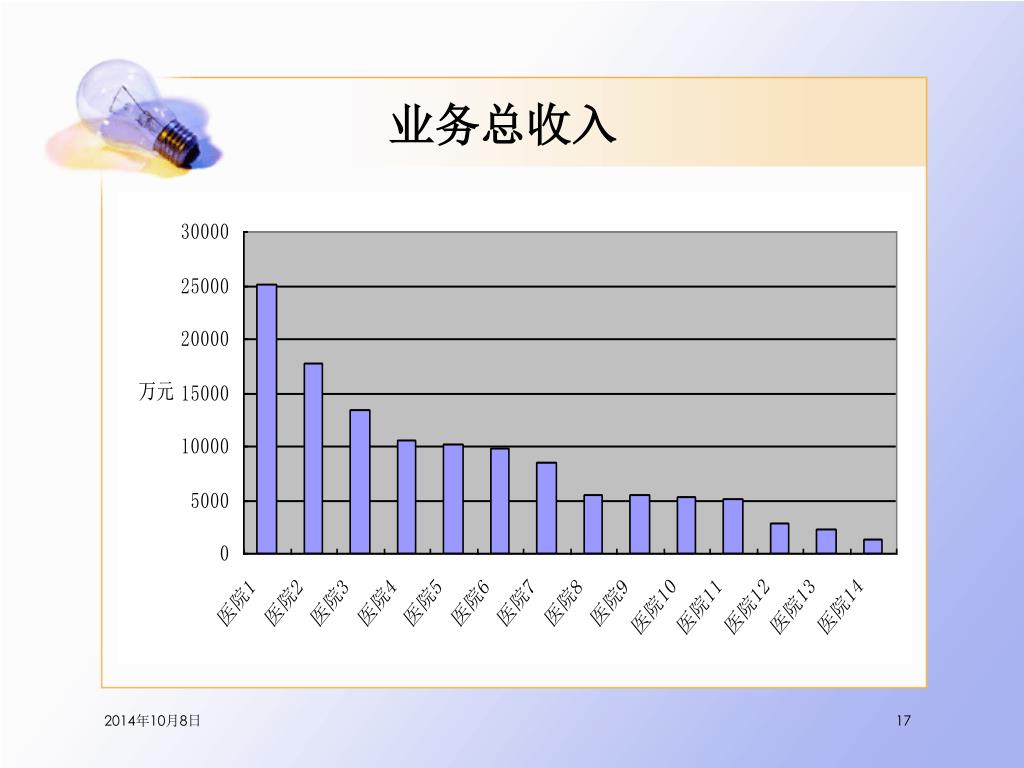 业务总收入

30000
25000
20000
万元 15000
10000
5000
0

医院1 医院2 医院3 医院4 医院5 医院6 医院7 医院8 医院9 医院10 医院11 医院12 医院13 医院14

2014年10月8日

17